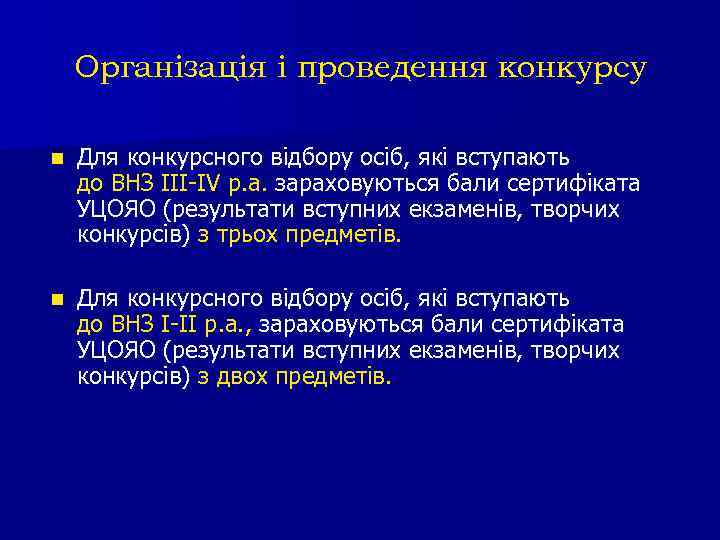 Організація і проведення конкурсу

■ Для конкурсного відбору осіб, які вступають до ВНЗ III-IV р.а. зараховуються бали сертифіката УЦОЯО (результати вступних екзаменів, творчих конкурсів) з трьох предметів.

■ Для конкурсного відбору осіб, які вступають до ВНЗ I-II р.а., зараховуються бали сертифіката УЦОЯО (результати вступних екзаменів, творчих конкурсів) з двох предметів.